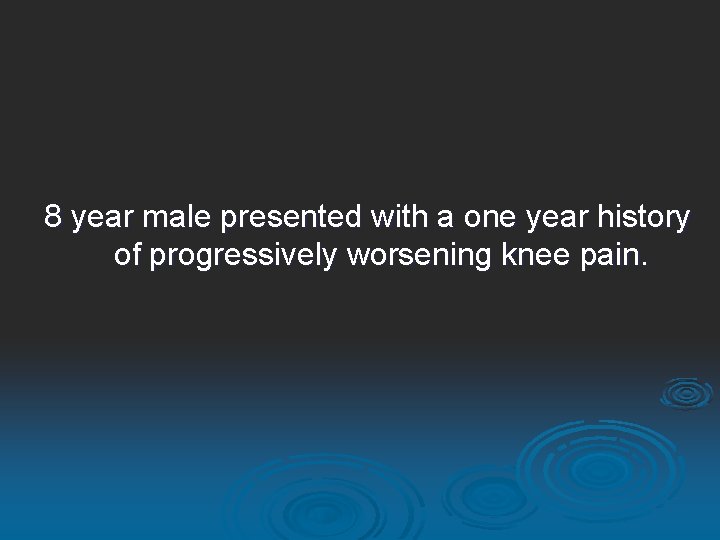 8 year male presented with a one year history of progressively worsening knee pain.